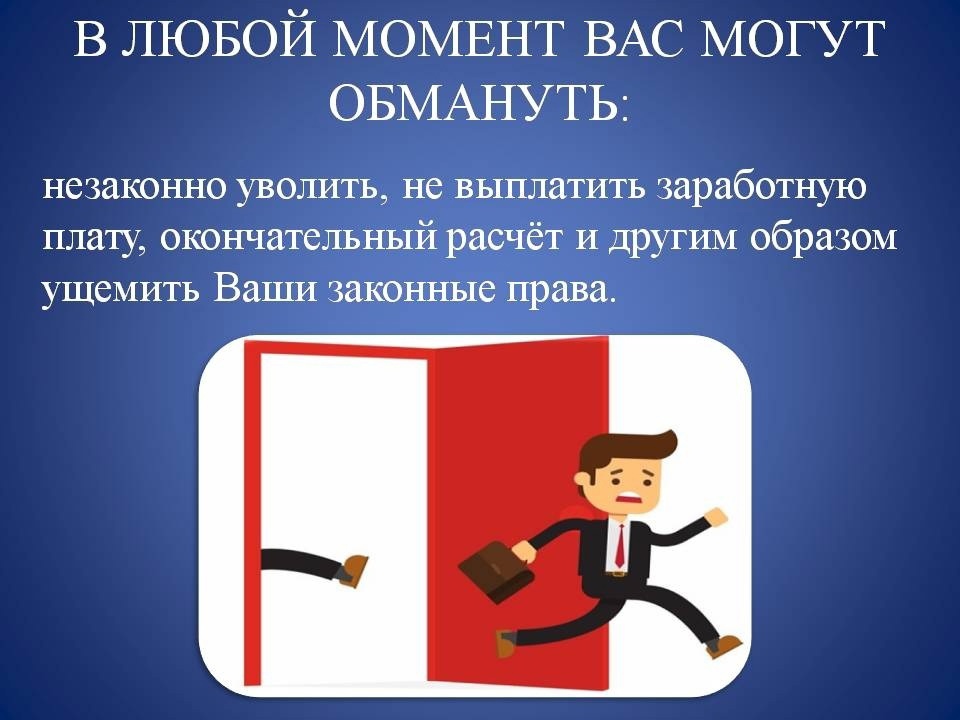 В ЛЮБОЙ МОМЕНТ ВАС МОГУТ ОБМАНУТЬ:

незаконно уволить, не выплатить заработную плату, окончательный расчёт и другим образом ущемить Ваши законные права.